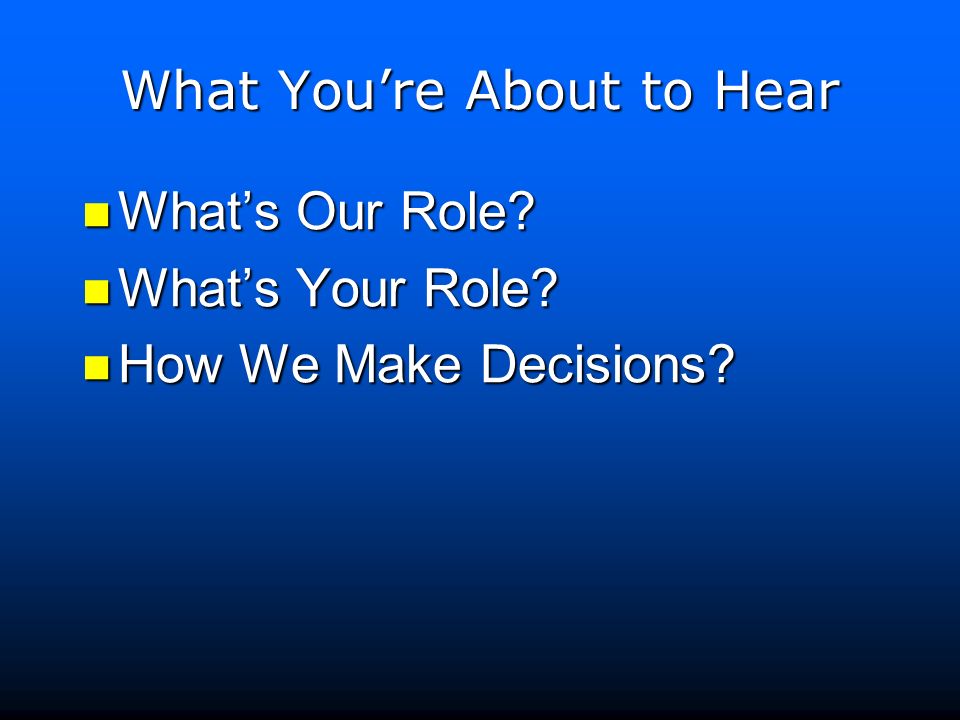 What You’re About to Hear

- What’s Our Role?
- What’s Your Role?
- How We Make Decisions?